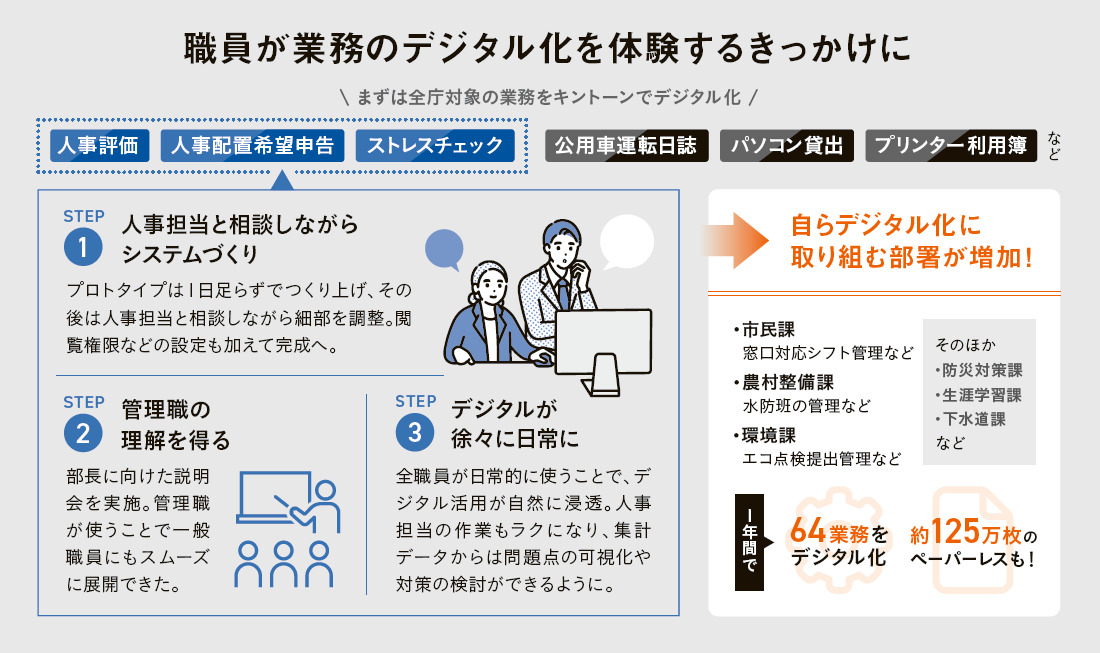 職員が業務のデジタル化を体験するきっかけに

＼ まずは全庁対象の業務をキントーンでデジタル化 ／

人事評価　人事配置希望申告　ストレスチェック　公用車運転日誌　パソコン貸出　プリンター利用簿　など

STEP 1 人事担当と相談しながらシステムづくり

プロトタイプは1日足らずでつくり上げ、その後は人事担当と相談しながら細部を調整。閲覧権限などの設定も加えて完成へ。

STEP 2 管理職の理解を得る

部長に向けた説明会を実施。管理職が使うことで一般職員にもスムーズに展開できた。

STEP 3 デジタルが徐々に日常に

全職員が日常的に使うことで、デジタル活用が自然に浸透。人事担当の作業もラクになり、集計データからは問題点の可視化や対策の検討ができるように。

自らデジタル化に取り組む部署が増加！

・市民課
窓口対応シフト管理など
・農村整備課
水防班の管理など
・環境課
エコ点検提出管理など

そのほか
・防災対策課
・生涯学習課
・下水道課
など

1年間で

64業務をデジタル化

約125万枚のペーパーレスも！